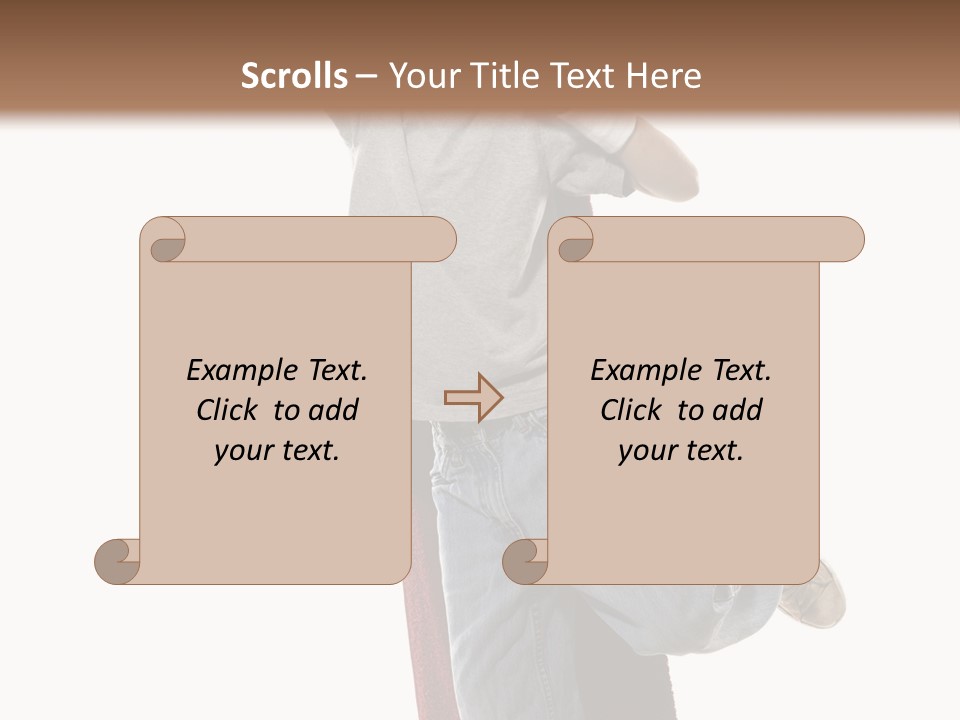 Scrolls – Your Title Text Here

Example Text. Click to add your text.

Example Text. Click to add your text.